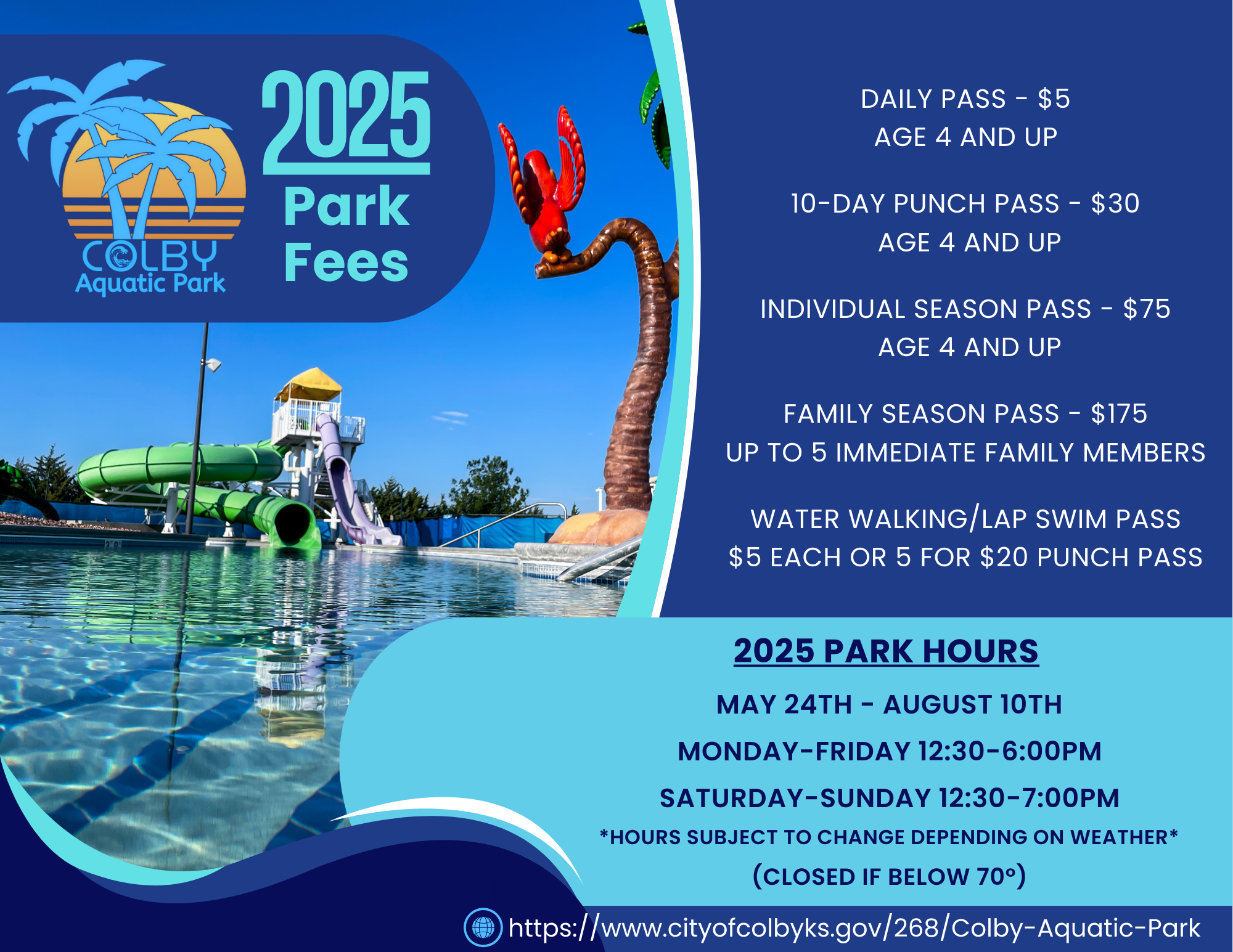 COLBY
Aquatic Park

2025
Park
Fees

DAILY PASS - $5
AGE 4 AND UP

10-DAY PUNCH PASS - $30
AGE 4 AND UP

INDIVIDUAL SEASON PASS - $75
AGE 4 AND UP

FAMILY SEASON PASS - $175
UP TO 5 IMMEDIATE FAMILY MEMBERS

WATER WALKING/LAP SWIM PASS
$5 EACH OR 5 FOR $20 PUNCH PASS

2025 PARK HOURS

MAY 24TH - AUGUST 10TH

MONDAY-FRIDAY 12:30-6:00PM

SATURDAY-SUNDAY 12:30-7:00PM

*HOURS SUBJECT TO CHANGE DEPENDING ON WEATHER*

(CLOSED IF BELOW 70°)

https://www.cityofcolbyks.gov/268/Colby-Aquatic-Park